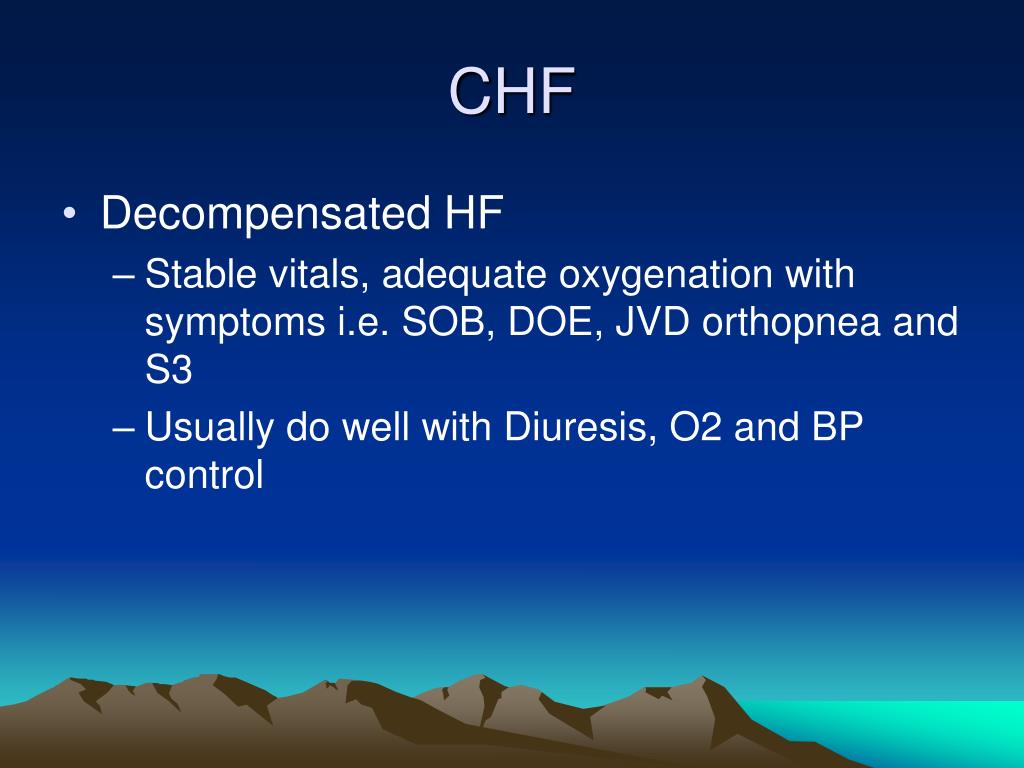 CHF

• Decompensated HF
– Stable vitals, adequate oxygenation with symptoms i.e. SOB, DOE, JVD orthopnea and S3
– Usually do well with Diuresis, O2 and BP control